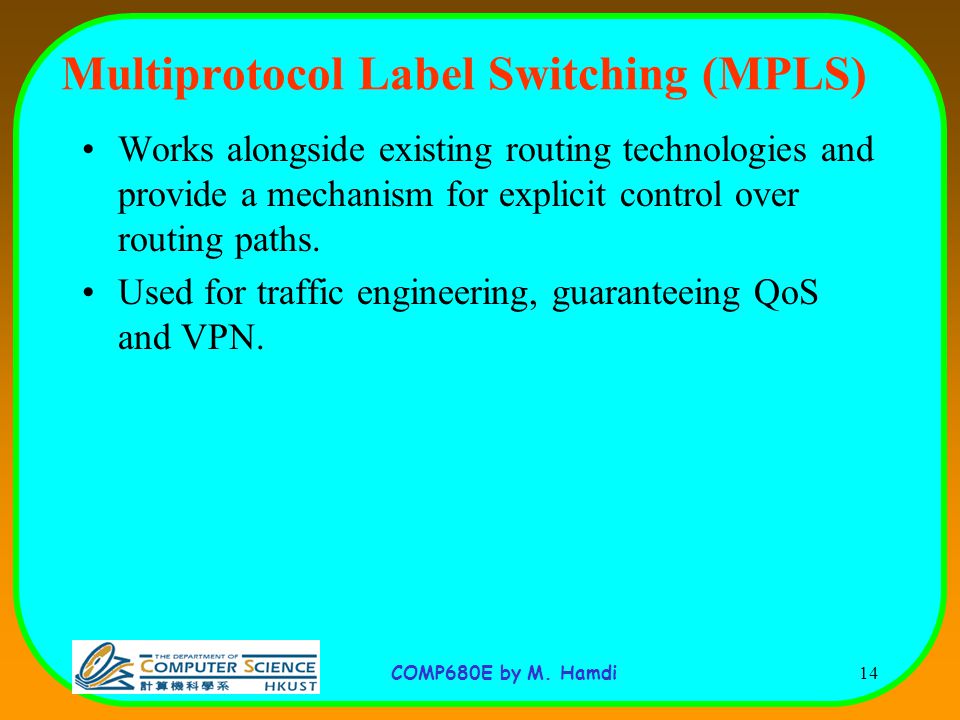 Multiprotocol Label Switching (MPLS)

• Works alongside existing routing technologies and provide a mechanism for explicit control over routing paths.

• Used for traffic engineering, guaranteeing QoS and VPN.

THE DEPARTMENT OF COMPUTER SCIENCE 計算機科學系 HKUST

COMP680E by M. Hamdi

14